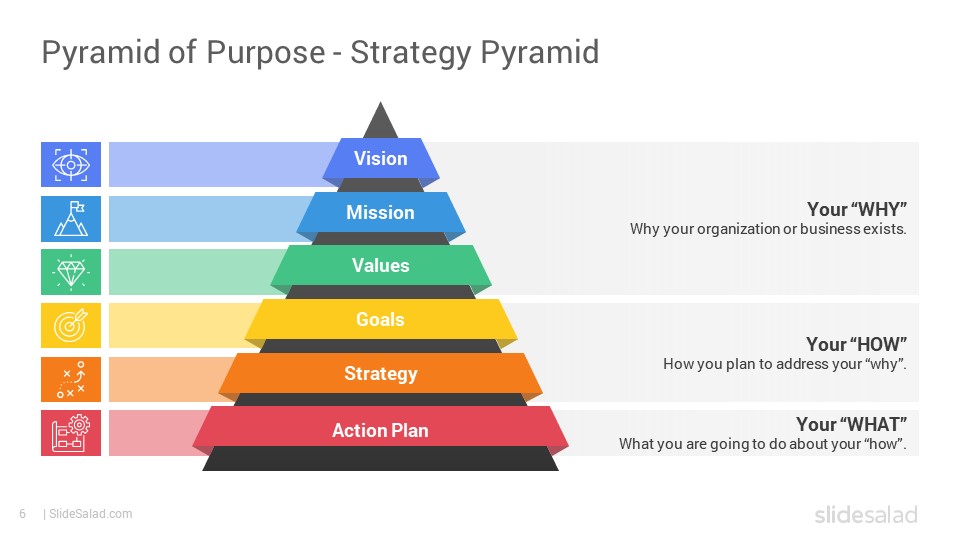 Pyramid of Purpose - Strategy Pyramid

Vision
Mission
Values
Goals
Strategy
Action Plan

Your “WHY”
Why your organization or business exists.

Your “HOW”
How you plan to address your “why”.

Your “WHAT”
What you are going to do about your “how”.

6 | SlideSalad.com

slidesalad